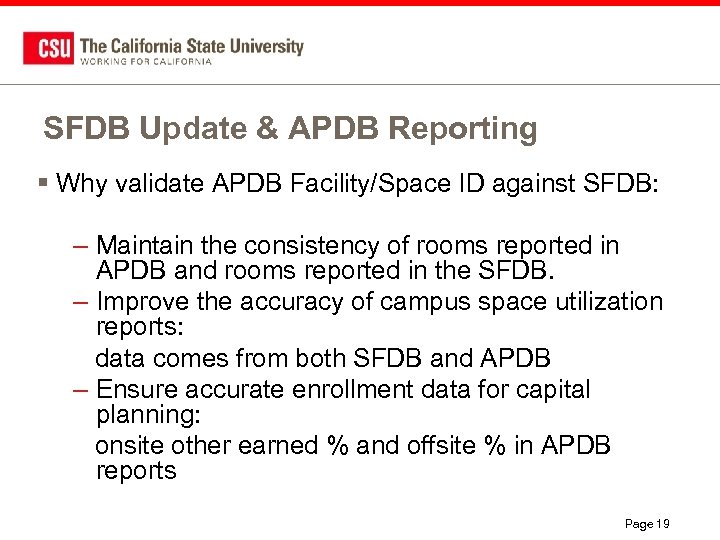 CSU The California State University
WORKING FOR CALIFORNIA

SFDB Update & APDB Reporting

▪ Why validate APDB Facility/Space ID against SFDB:

– Maintain the consistency of rooms reported in APDB and rooms reported in the SFDB.
– Improve the accuracy of campus space utilization reports:
data comes from both SFDB and APDB
– Ensure accurate enrollment data for capital planning:
onsite other earned % and offsite % in APDB reports

Page 19